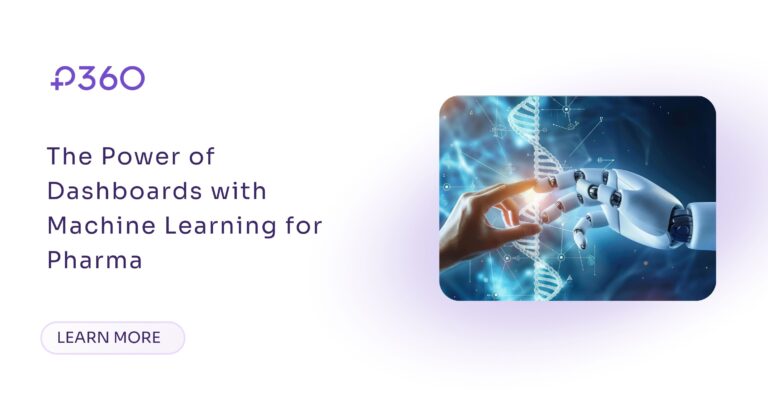 P360

The Power of Dashboards with Machine Learning for Pharma

LEARN MORE